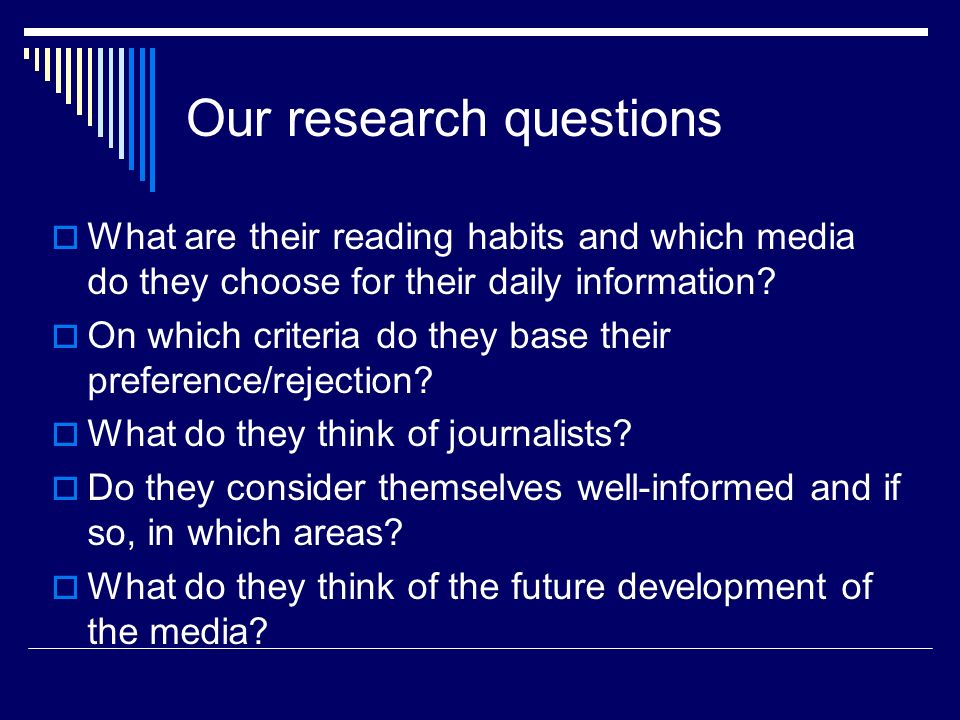 Our research questions

What are their reading habits and which media do they choose for their daily information?

On which criteria do they base their preference/rejection?

What do they think of journalists?

Do they consider themselves well-informed and if so, in which areas?

What do they think of the future development of the media?